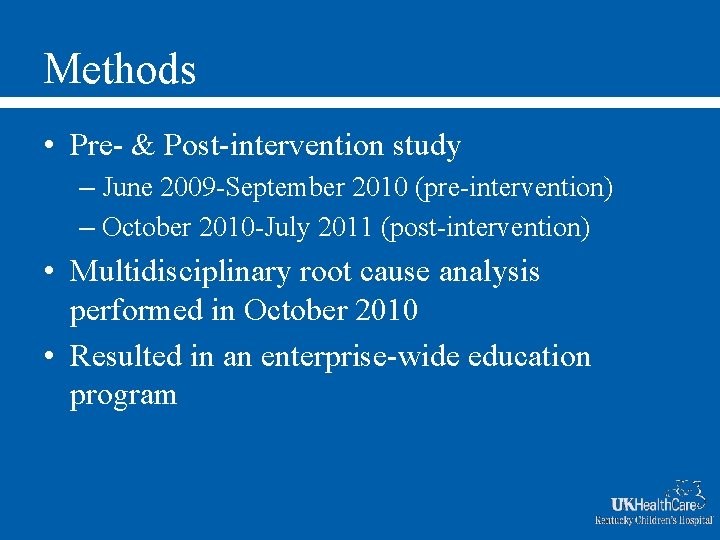 Methods

• Pre- & Post-intervention study
– June 2009-September 2010 (pre-intervention)
– October 2010-July 2011 (post-intervention)

• Multidisciplinary root cause analysis performed in October 2010

• Resulted in an enterprise-wide education program

UKHealthCare
Kentucky Children's Hospital